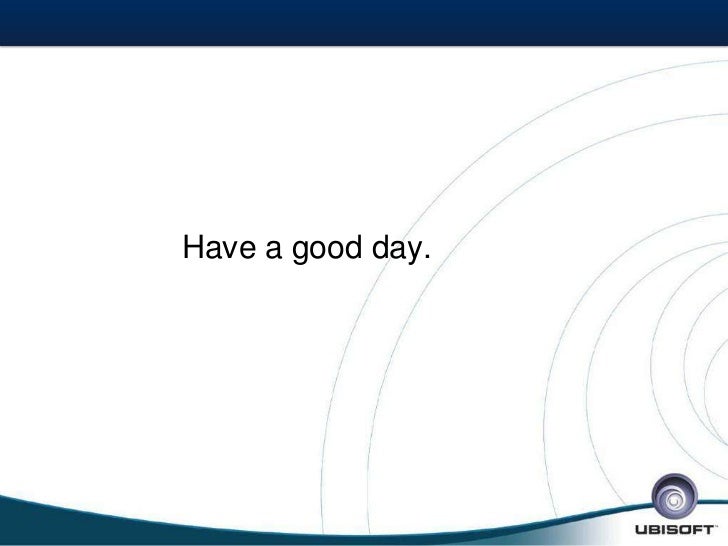 Have a good day.

UBISOFT